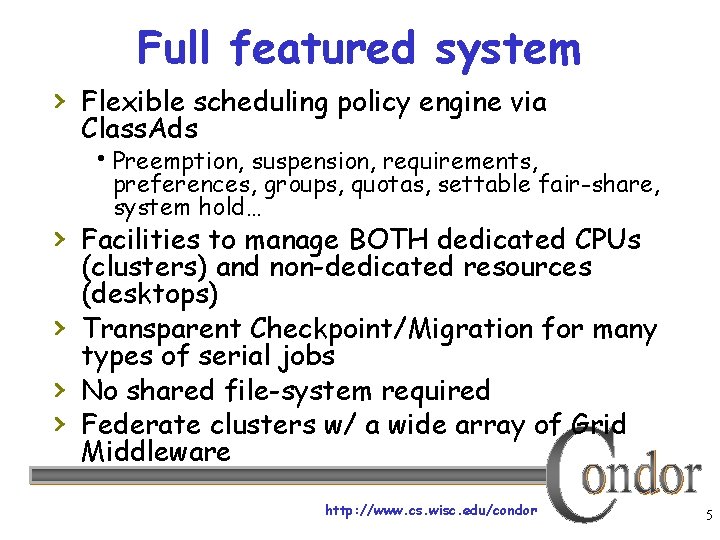 Full featured system

› Flexible scheduling policy engine via ClassAds
  • Preemption, suspension, requirements, preferences, groups, quotas, settable fair-share, system hold…
› Facilities to manage BOTH dedicated CPUs (clusters) and non-dedicated resources (desktops)
› Transparent Checkpoint/Migration for many types of serial jobs
› No shared file-system required
› Federate clusters w/ a wide array of Grid Middleware

Condor

http://www.cs.wisc.edu/condor

5